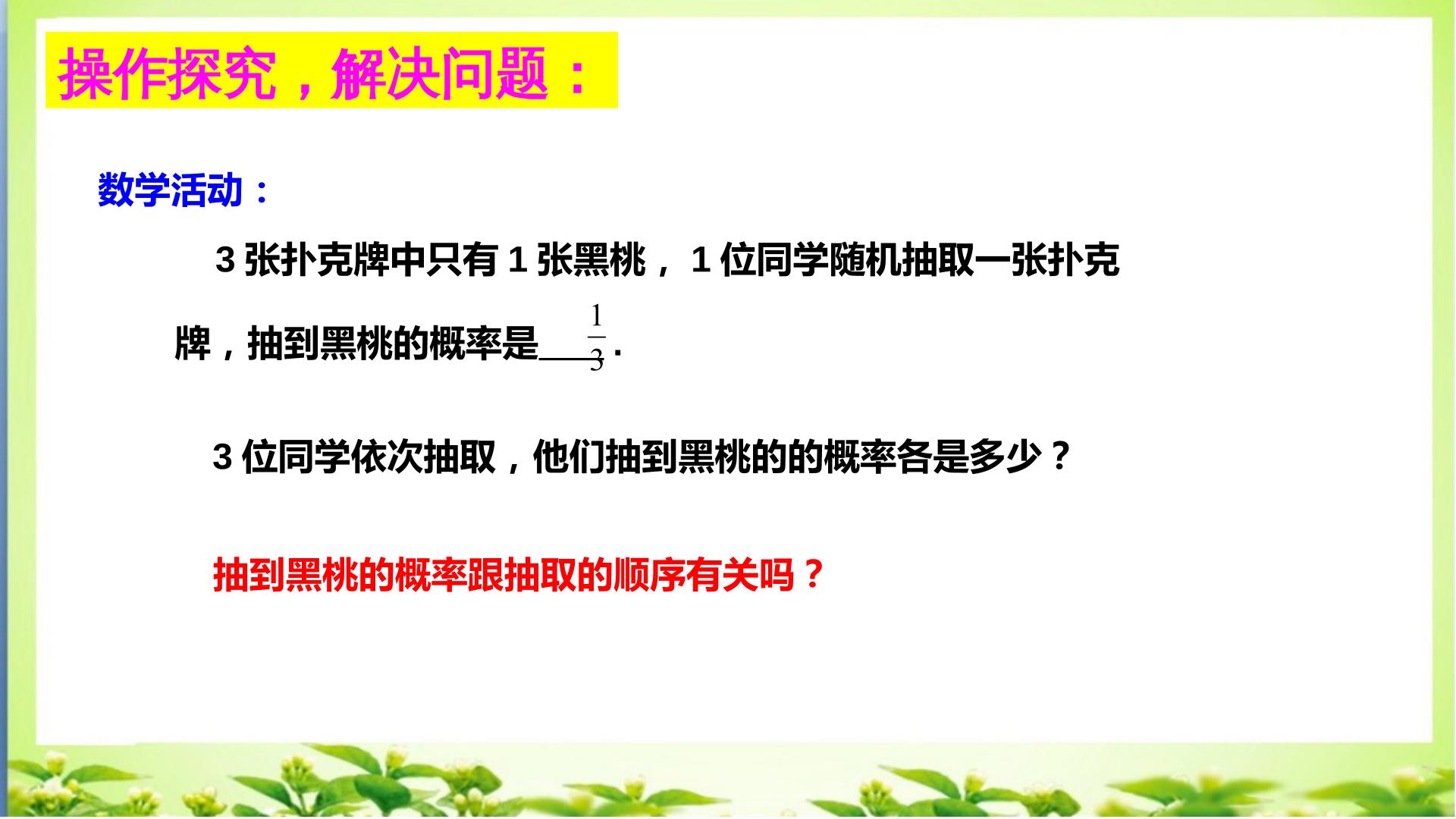 操作探究，解决问题：

数学活动：

3张扑克牌中只有1张黑桃，1位同学随机抽取一张扑克牌，抽到黑桃的概率是$\frac{1}{3}$.

3位同学依次抽取，他们抽到黑桃的的概率各是多少？

抽到黑桃的概率跟抽取的顺序有关吗？